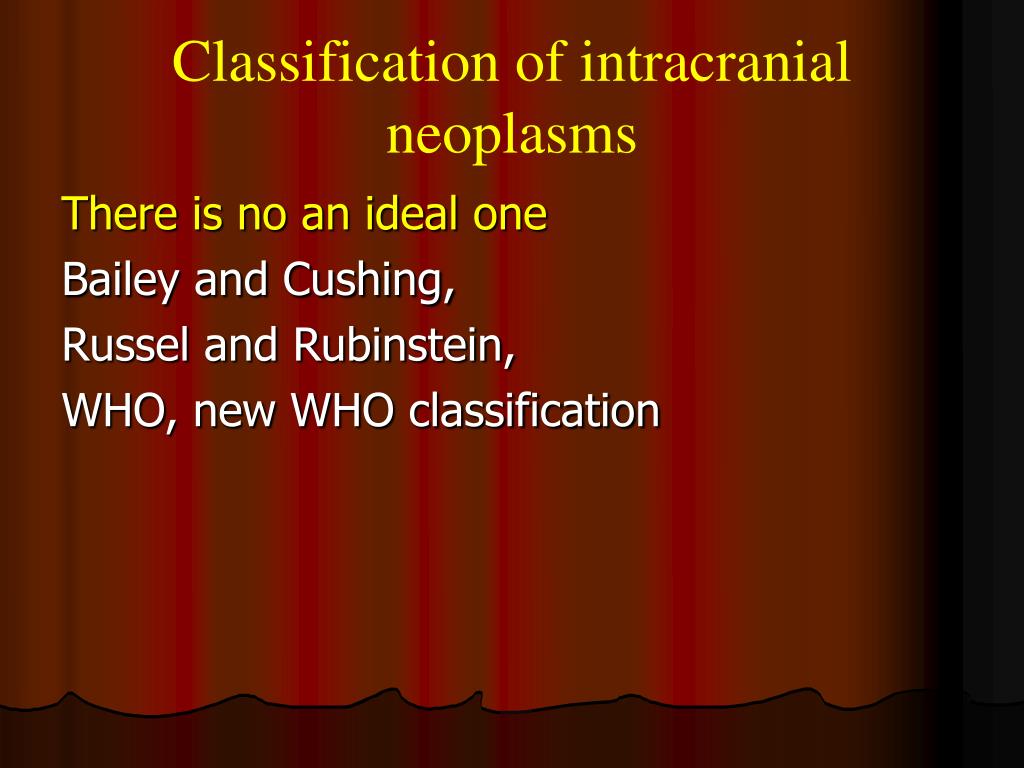 Classification of intracranial neoplasms

There is no an ideal one
Bailey and Cushing,
Russel and Rubinstein,
WHO, new WHO classification